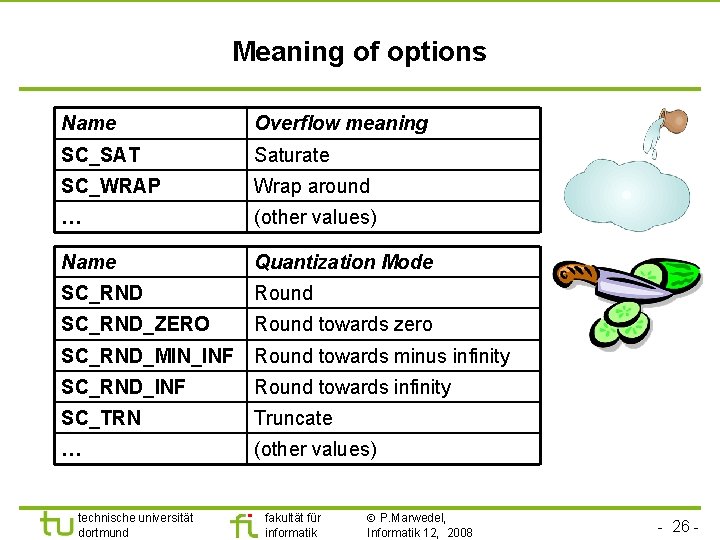 Meaning of options

| Name | Overflow meaning |
|---|---|
| SC_SAT | Saturate |
| SC_WRAP | Wrap around |
| … | (other values) |

| Name | Quantization Mode |
|---|---|
| SC_RND | Round |
| SC_RND_ZERO | Round towards zero |
| SC_RND_MIN_INF | Round towards minus infinity |
| SC_RND_INF | Round towards infinity |
| SC_TRN | Truncate |
| … | (other values) |

tu technische universität dortmund

fi fakultät für informatik

© P.Marwedel, Informatik 12, 2008

- 26 -